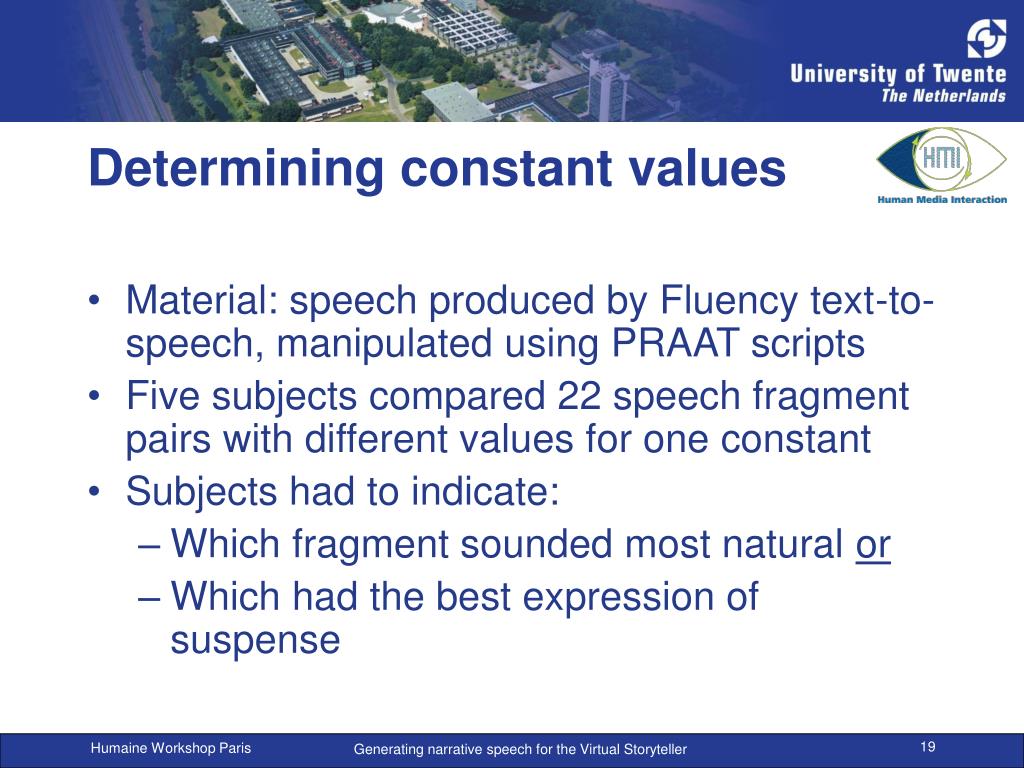 University of Twente
The Netherlands

Determining constant values

HMI
Human Media Interaction

• Material: speech produced by Fluency text-to-speech, manipulated using PRAAT scripts
• Five subjects compared 22 speech fragment pairs with different values for one constant
• Subjects had to indicate:
– Which fragment sounded most natural or
– Which had the best expression of suspense

Humaine Workshop Paris
Generating narrative speech for the Virtual Storyteller
19